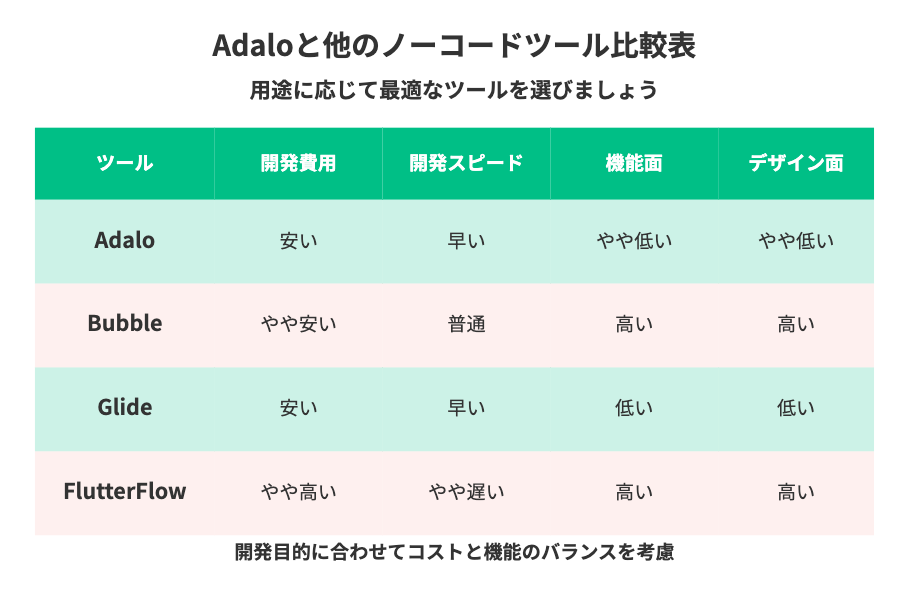 Adaloと他のノーコードツール比較表

用途に応じて最適なツールを選びましょう

| ツール | 開発費用 | 開発スピード | 機能面 | デザイン面 |
|---|---|---|---|---|
| Adalo | 安い | 早い | やや低い | やや低い |
| Bubble | やや安い | 普通 | 高い | 高い |
| Glide | 安い | 早い | 低い | 低い |
| FlutterFlow | やや高い | やや遅い | 高い | 高い |

開発目的に合わせてコストと機能のバランスを考慮